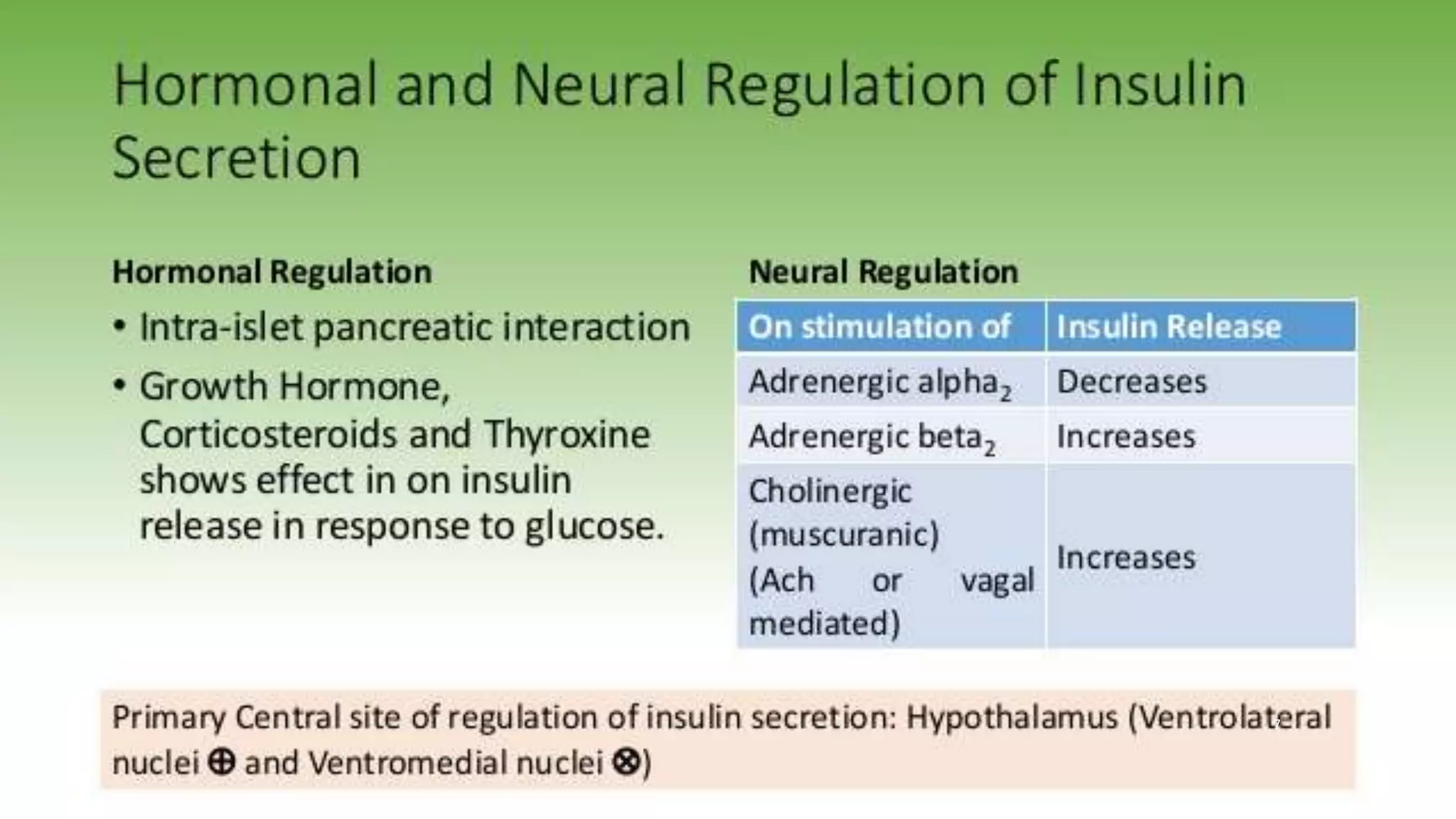 Hormonal and Neural Regulation of Insulin Secretion

Hormonal Regulation

• Intra-islet pancreatic interaction
• Growth Hormone, Corticosteroids and Thyroxine shows effect in on insulin release in response to glucose.

Neural Regulation

| On stimulation of | Insulin Release |
|---|---|
| Adrenergic alpha$_2$ | Decreases |
| Adrenergic beta$_2$ | Increases |
| Cholinergic (muscuranic) (Ach or vagal mediated) | Increases |

Primary Central site of regulation of insulin secretion: Hypothalamus (Ventrolateral nuclei ⊕ and Ventromedial nuclei ⊗)